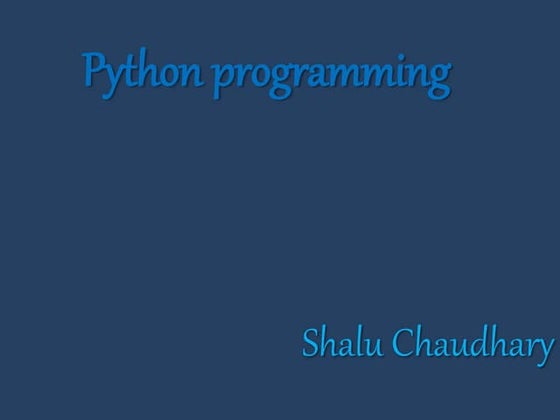 Python programming

Shalu Chaudhary